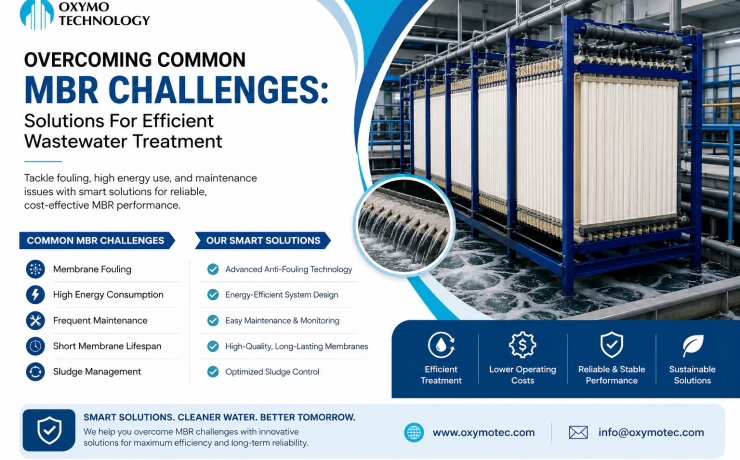 OXYMO
TECHNOLOGY

OVERCOMING COMMON
MBR CHALLENGES:
Solutions For Efficient Wastewater Treatment

Tackle fouling, high energy use, and maintenance issues with smart solutions for reliable, cost-effective MBR performance.

COMMON MBR CHALLENGES

Membrane Fouling
High Energy Consumption
Frequent Maintenance
Short Membrane Lifespan
Sludge Management

OUR SMART SOLUTIONS

Advanced Anti-Fouling Technology
Energy-Efficient System Design
Easy Maintenance & Monitoring
High-Quality, Long-Lasting Membranes
Optimized Sludge Control

Efficient Treatment

Lower Operating Costs

Reliable & Stable Performance

Sustainable Solutions

SMART SOLUTIONS. CLEANER WATER. BETTER TOMORROW.

We help you overcome MBR challenges with innovative solutions for maximum efficiency and long-term reliability.

www.oxymotec.com

info@oxymotec.com